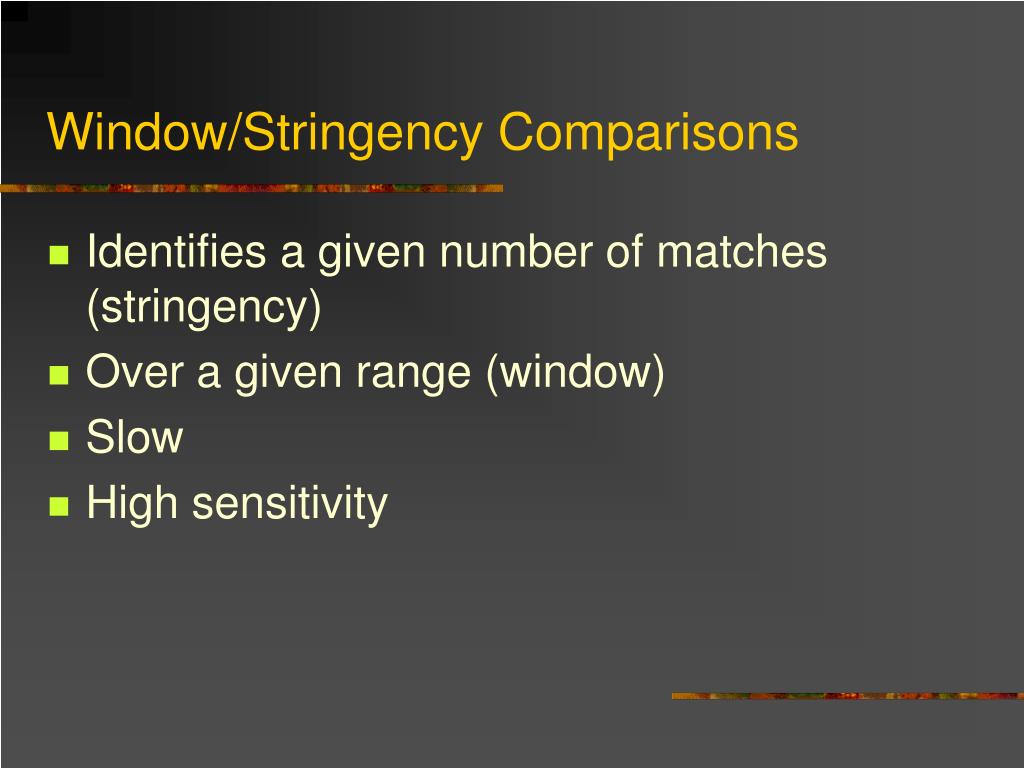 Window/Stringency Comparisons

- Identifies a given number of matches (stringency)
- Over a given range (window)
- Slow
- High sensitivity